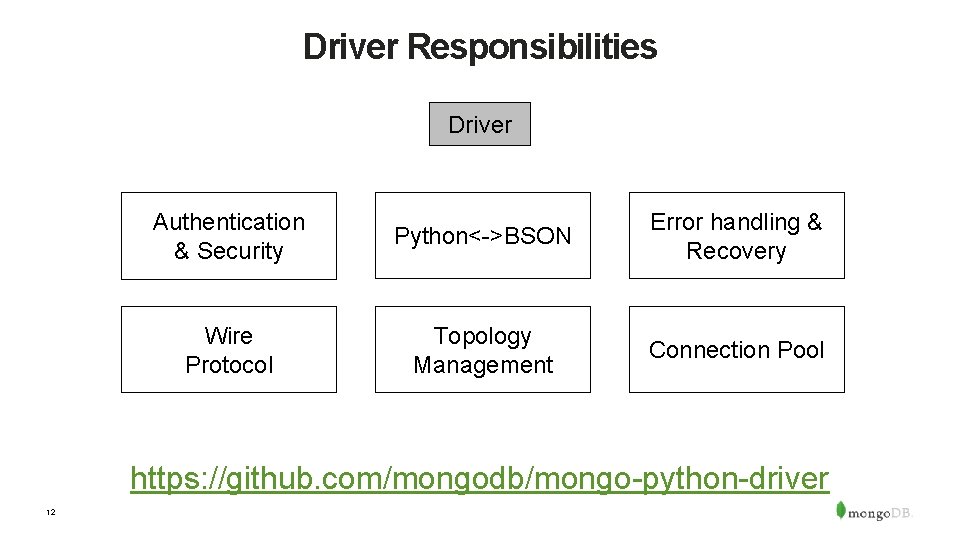 Driver Responsibilities

Driver

Authentication & Security

Python<->BSON

Error handling & Recovery

Wire Protocol

Topology Management

Connection Pool

https://github.com/mongodb/mongo-python-driver

12

mongoDB.